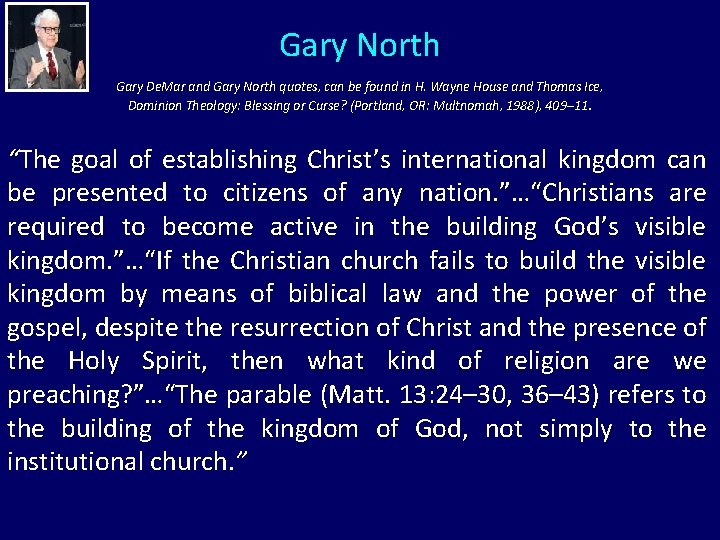 Gary North

Gary DeMar and Gary North quotes, can be found in H. Wayne House and Thomas Ice, Dominion Theology: Blessing or Curse? (Portland, OR: Multnomah, 1988), 409–11.

“The goal of establishing Christ’s international kingdom can be presented to citizens of any nation.”…“Christians are required to become active in the building God’s visible kingdom.”…“If the Christian church fails to build the visible kingdom by means of biblical law and the power of the gospel, despite the resurrection of Christ and the presence of the Holy Spirit, then what kind of religion are we preaching?”…“The parable (Matt. 13:24–30, 36–43) refers to the building of the kingdom of God, not simply to the institutional church.”